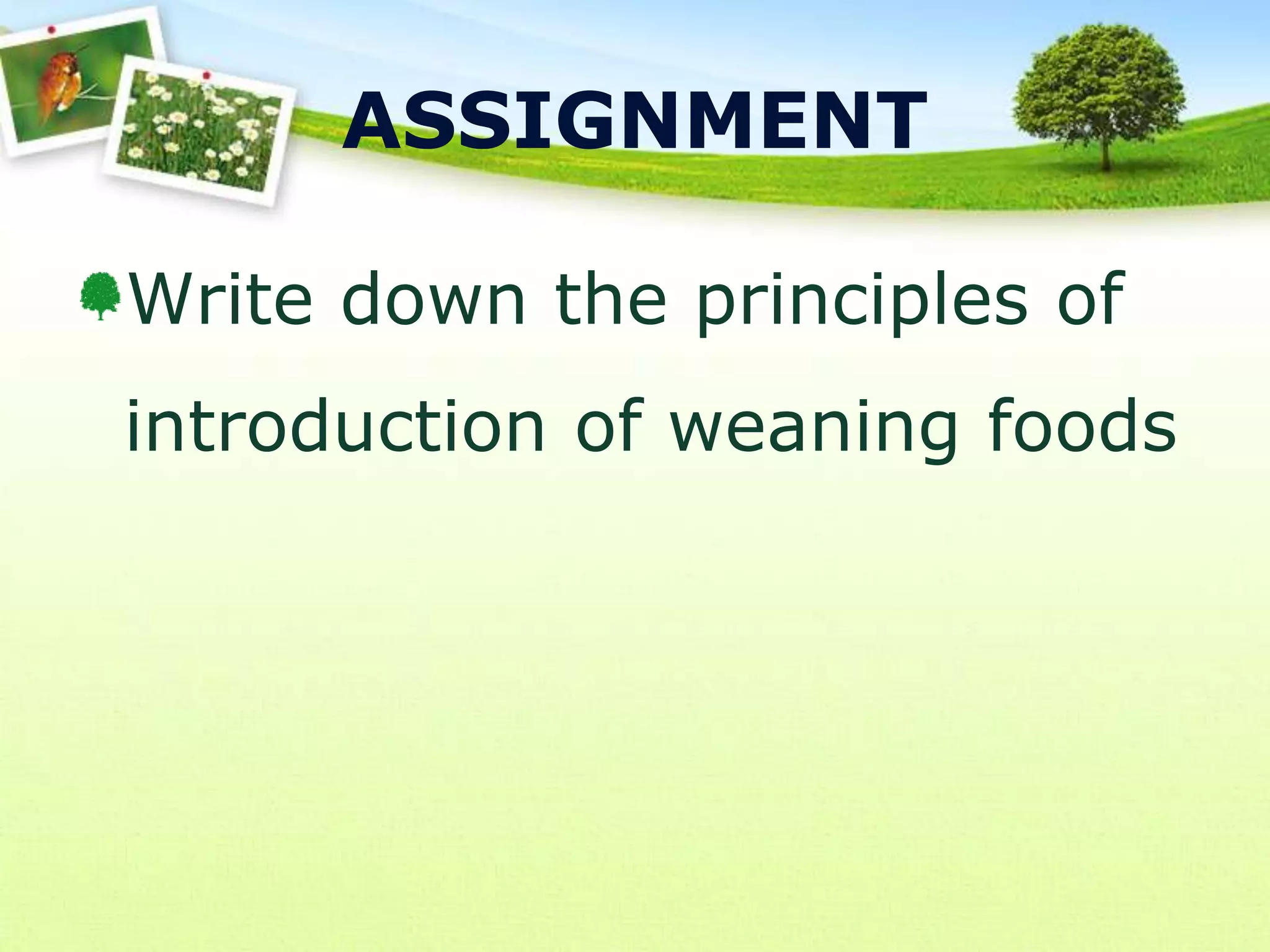 ASSIGNMENT

Write down the principles of introduction of weaning foods